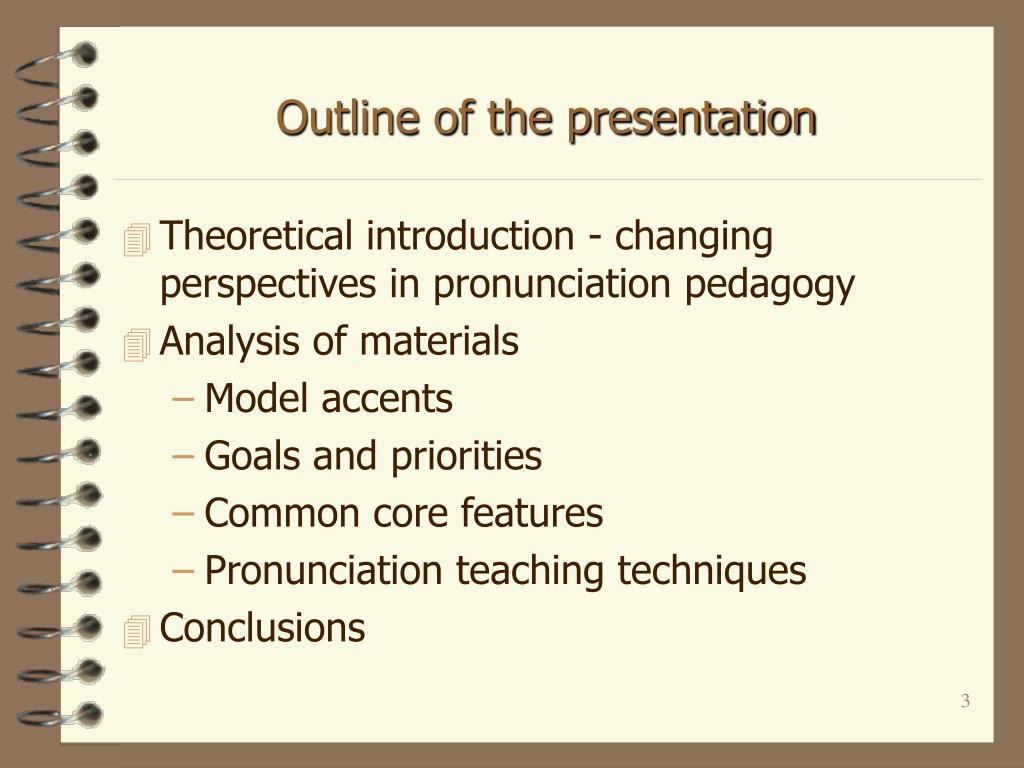 Outline of the presentation

Theoretical introduction - changing perspectives in pronunciation pedagogy
Analysis of materials
– Model accents
– Goals and priorities
– Common core features
– Pronunciation teaching techniques
Conclusions

3